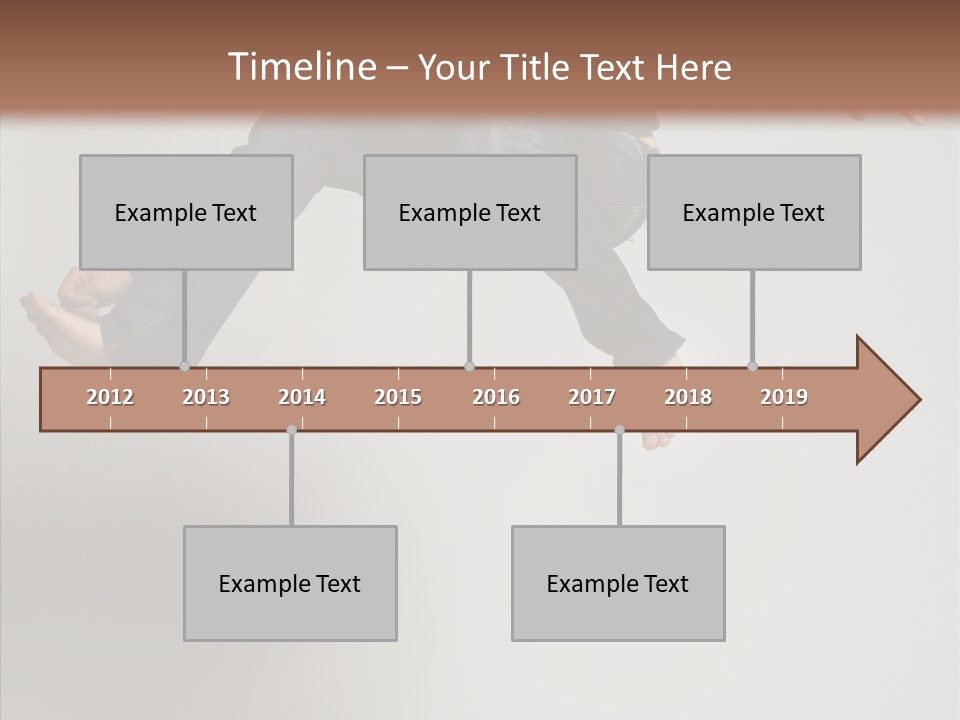 Timeline – Your Title Text Here

Example Text

Example Text

Example Text

2012 2013 2014 2015 2016 2017 2018 2019

Example Text

Example Text